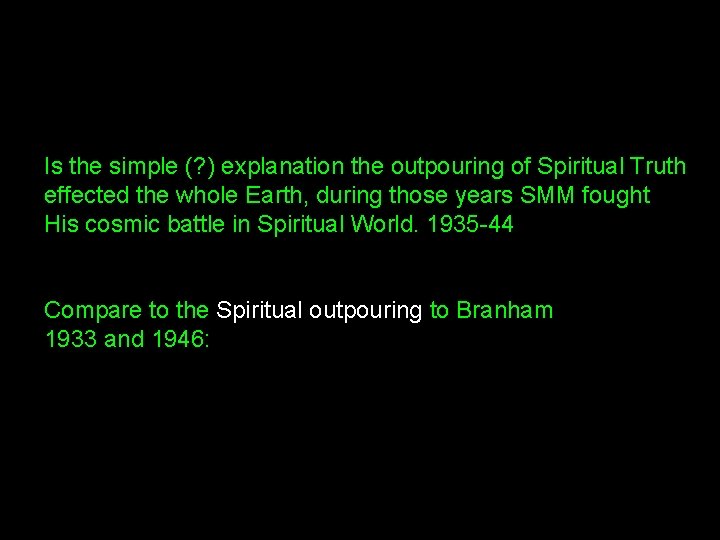 Is the simple (?) explanation the outpouring of Spiritual Truth effected the whole Earth, during those years SMM fought His cosmic battle in Spiritual World. 1935-44

Compare to the Spiritual outpouring to Branham 1933 and 1946: